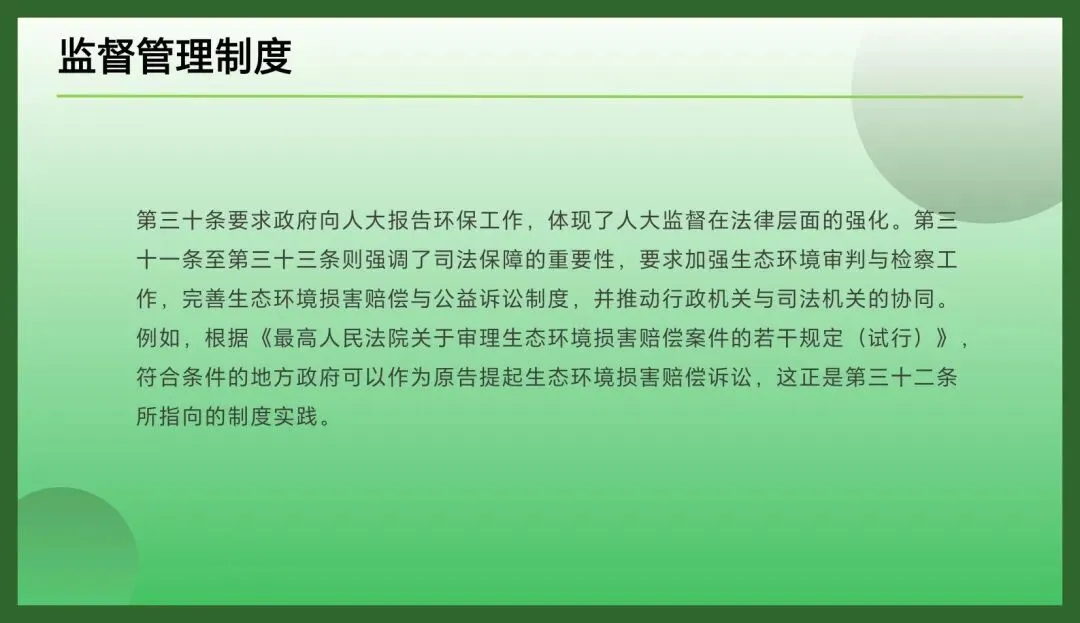 监督管理制度

第三十条要求政府向人大报告环保工作，体现了人大监督在法律层面的强化。第三十一条至第三十三条则强调了司法保障的重要性，要求加强生态环境审判与检察工作，完善生态环境损害赔偿与公益诉讼制度，并推动行政机关与司法机关的协同。例如，根据《最高人民法院关于审理生态环境损害赔偿案件的若干规定（试行）》，符合条件的地方政府可以作为原告提起生态环境损害赔偿诉讼，这正是第三十二条所指向的制度实践。